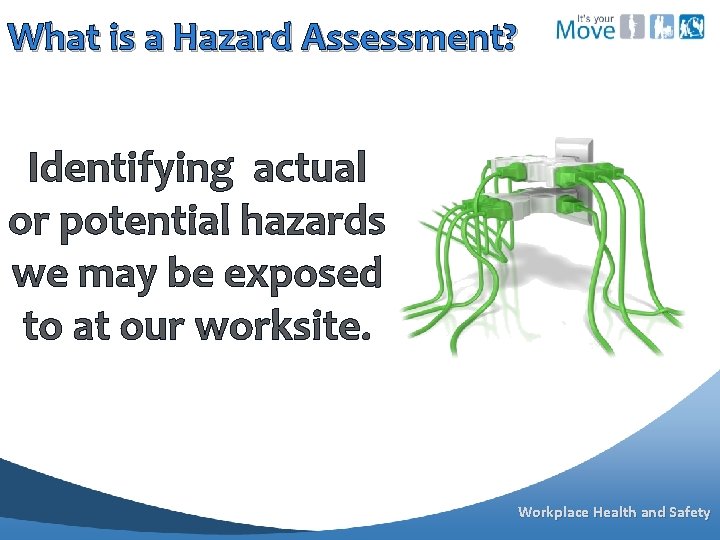 What is a Hazard Assessment?

It's your Move

Identifying actual or potential hazards we may be exposed to at our worksite.

Workplace Health and Safety